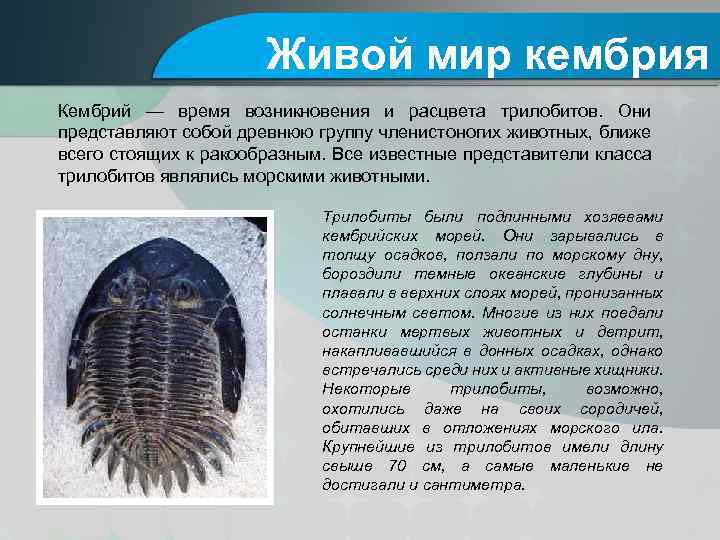 Живой мир кембрия

Кембрий — время возникновения и расцвета трилобитов. Они представляют собой древнюю группу членистоногих животных, ближе всего стоящих к ракообразным. Все известные представители класса трилобитов являлись морскими животными.

Трилобиты были подлинными хозяевами кембрийских морей. Они зарывались в толщу осадков, ползали по морскому дну, бороздили темные океанские глубины и плавали в верхних слоях морей, пронизанных солнечным светом. Многие из них поедали останки мертвых животных и детрит, накапливавшийся в донных осадках, однако встречались среди них и активные хищники. Некоторые трилобиты, возможно, охотились даже на своих сородичей, обитавших в отложениях морского ила. Крупнейшие из трилобитов имели длину свыше 70 см, а самые маленькие не достигали и сантиметра.